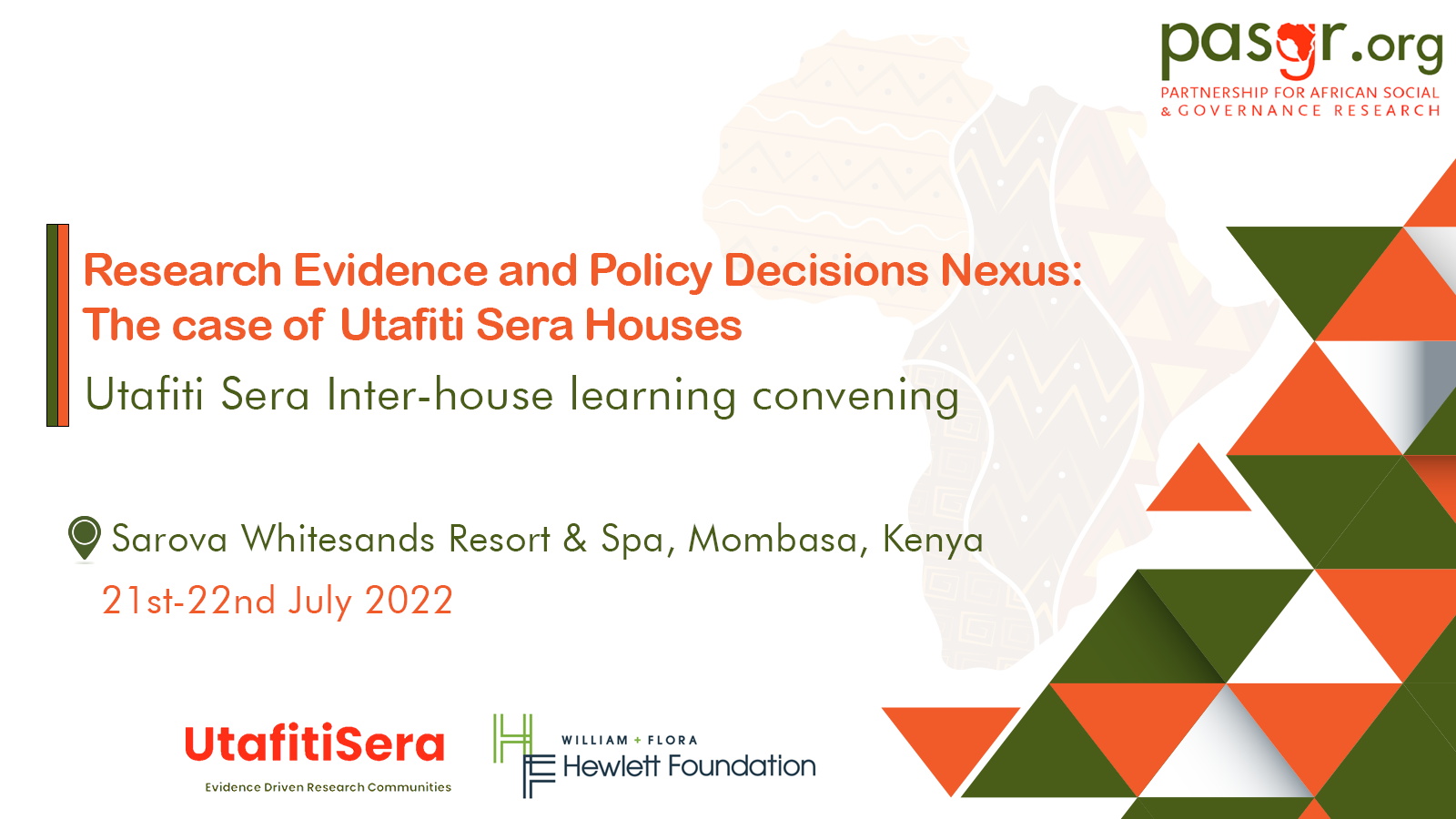 pasgr.org
PARTNERSHIP FOR AFRICAN SOCIAL & GOVERNANCE RESEARCH

Research Evidence and Policy Decisions Nexus: The case of Utafiti Sera Houses

Utafiti Sera Inter-house learning convening

Sarova Whitesands Resort & Spa, Mombasa, Kenya

21st-22nd July 2022

UtafitiSera
Evidence Driven Research Communities

WILLIAM + FLORA
Hewlett Foundation